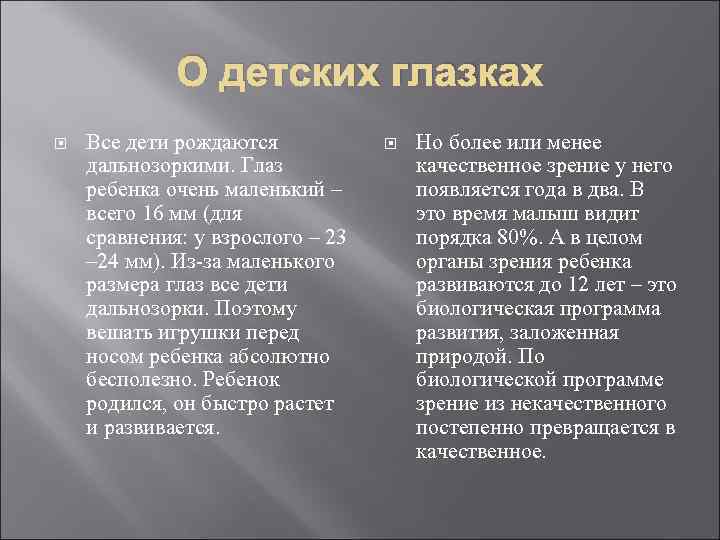 О детских глазках

Все дети рождаются дальнозоркими. Глаз ребенка очень маленький – всего 16 мм (для сравнения: у взрослого – 23 –24 мм). Из-за маленького размера глаз все дети дальнозорки. Поэтому вешать игрушки перед носом ребенка абсолютно бесполезно. Ребенок родился, он быстро растет и развивается.

Но более или менее качественное зрение у него появляется года в два. В это время малыш видит порядка 80%. А в целом органы зрения ребенка развиваются до 12 лет – это биологическая программа развития, заложенная природой. По биологической программе зрение из некачественного постепенно превращается в качественное.